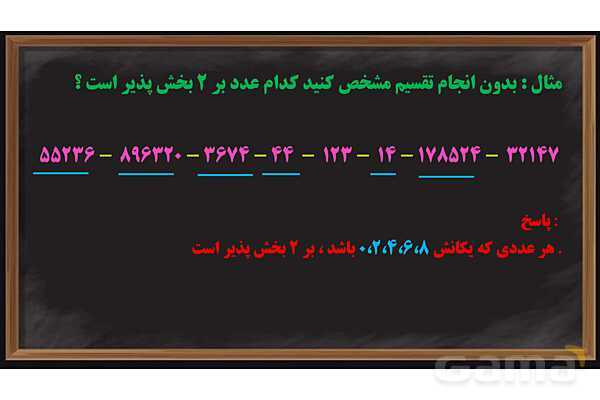 مثال : بدون انجام تقسیم مشخص کنید کدام عدد بر ۲ بخش پذیر است ؟

۳۲۱۴۷ – ۱۷۸۵۲۴ – ۱۴ – ۱۲۳ – ۴۴ – ۳۶۷۴ – ۸۹۶۳۲۰ – ۵۵۲۳۶

پاسخ :

هر عددی که یکانش ۰،۲،۴،۶،۸ باشد ، بر ۲ بخش پذیر است .

Gama